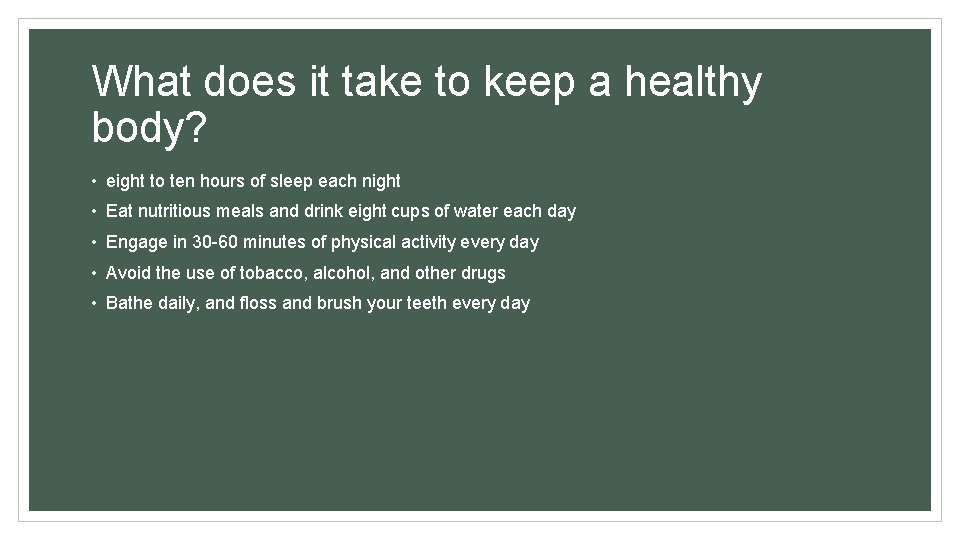 What does it take to keep a healthy body?

• eight to ten hours of sleep each night
• Eat nutritious meals and drink eight cups of water each day
• Engage in 30-60 minutes of physical activity every day
• Avoid the use of tobacco, alcohol, and other drugs
• Bathe daily, and floss and brush your teeth every day